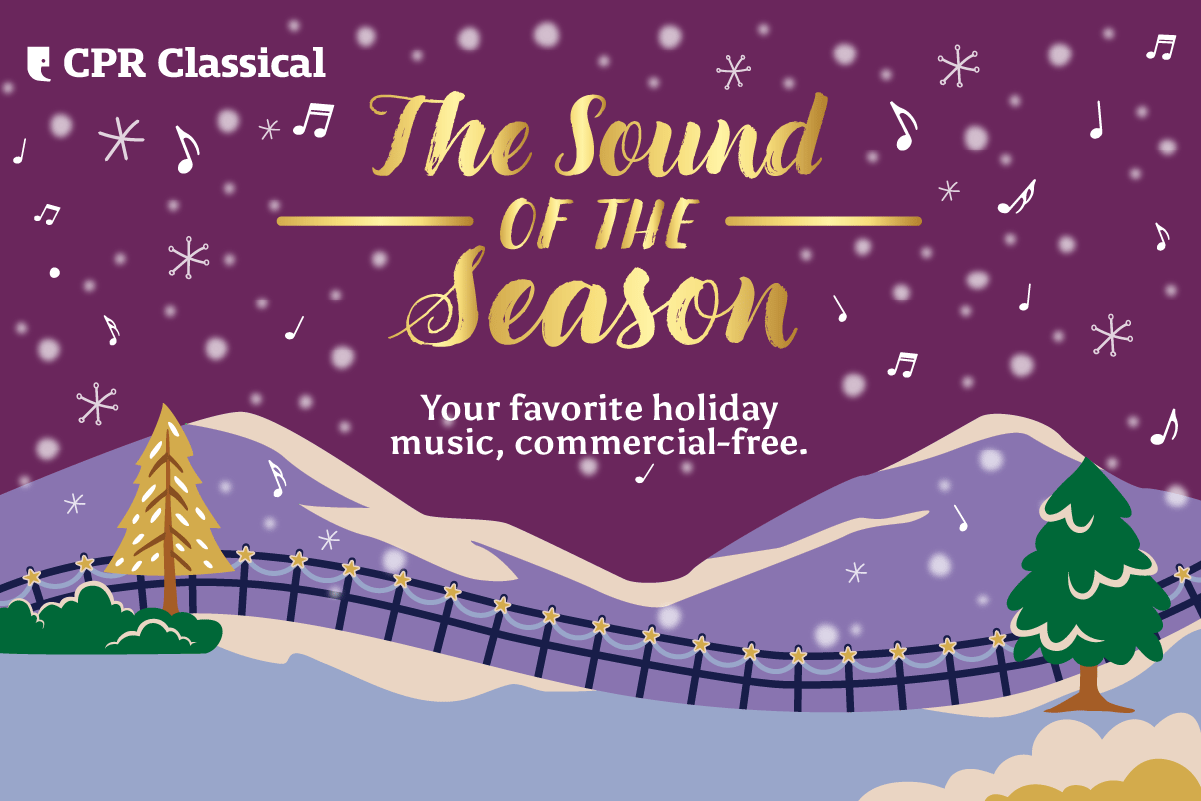 CPR Classical

The Sound
OF THE
Season

Your favorite holiday music, commercial-free.